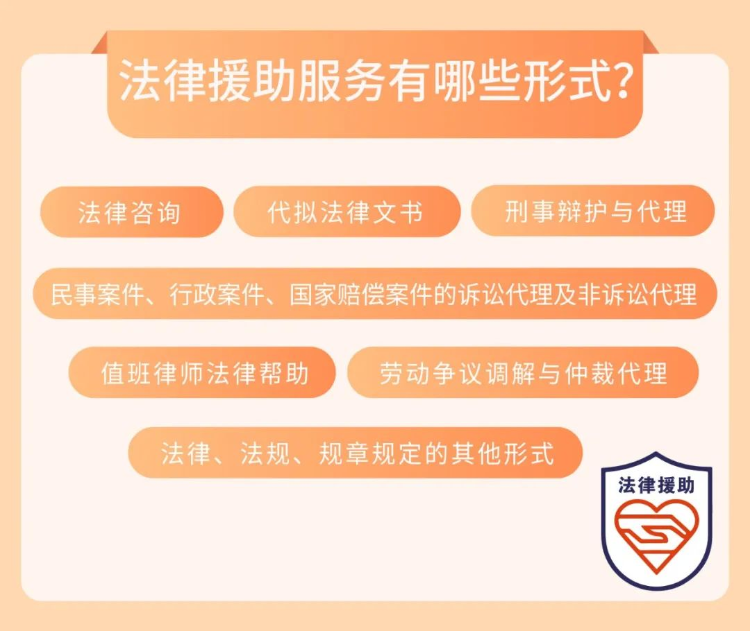 法律援助服务有哪些形式?

法律咨询

代拟法律文书

刑事辩护与代理

民事案件、行政案件、国家赔偿案件的诉讼代理及非诉讼代理

值班律师法律帮助

劳动争议调解与仲裁代理

法律、法规、规章规定的其他形式

法律援助